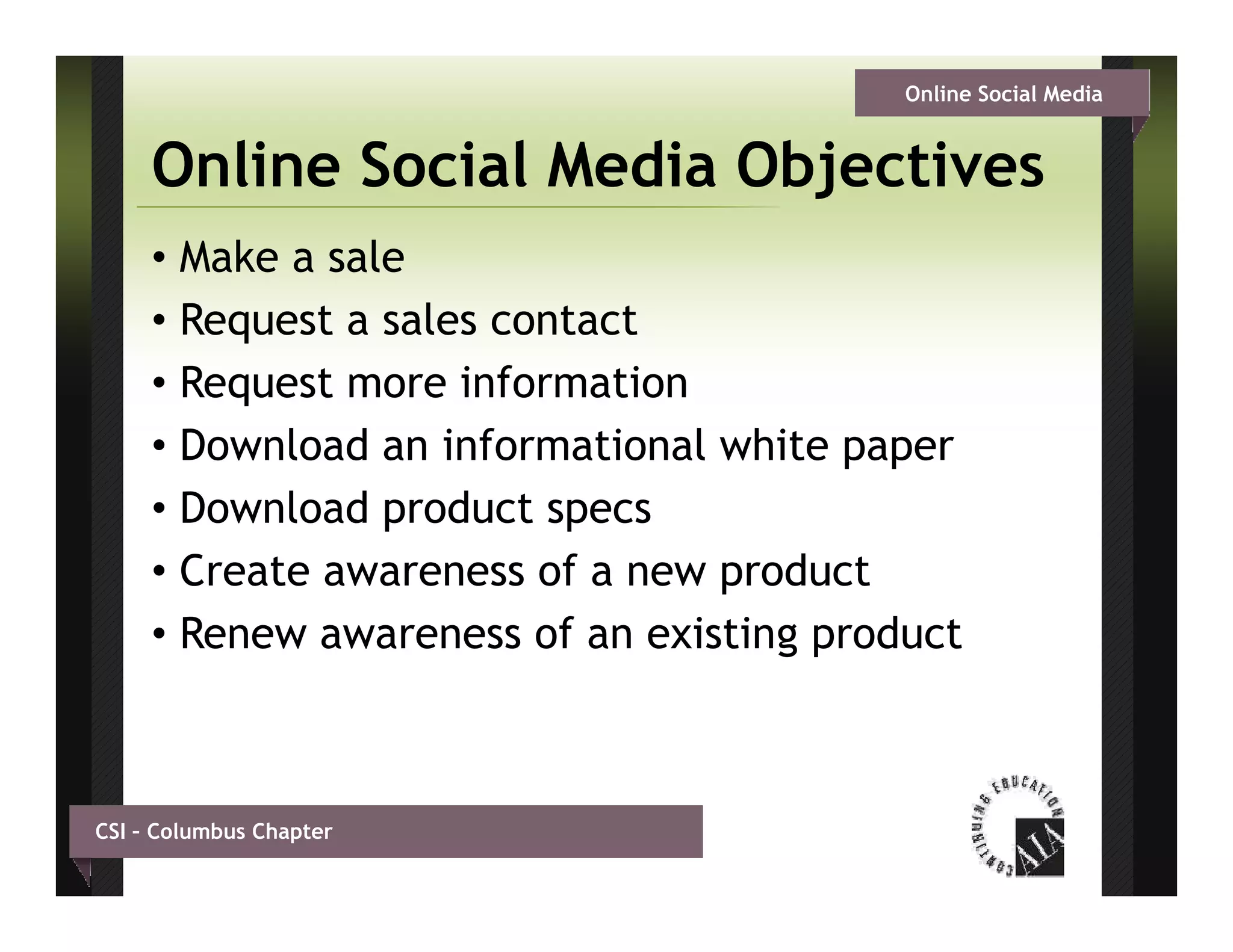 Online Social Media

Online Social Media Objectives

• Make a sale
• Request a sales contact
• Request more information
• Download an informational white paper
• Download product specs
• Create awareness of a new product
• Renew awareness of an existing product

CSI – Columbus Chapter

CONTINUING EDUCATION AIA